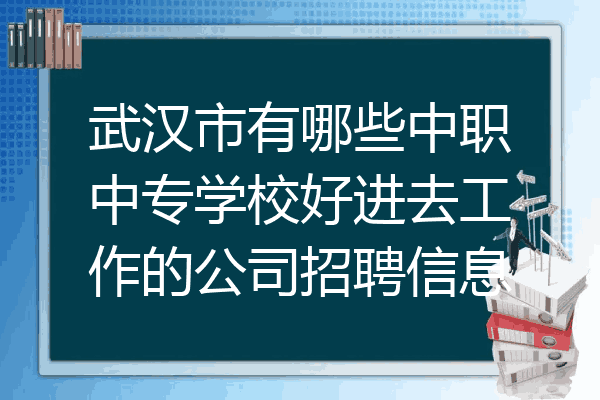 武汉市有哪些中职中专学校好进去工作的公司招聘信息